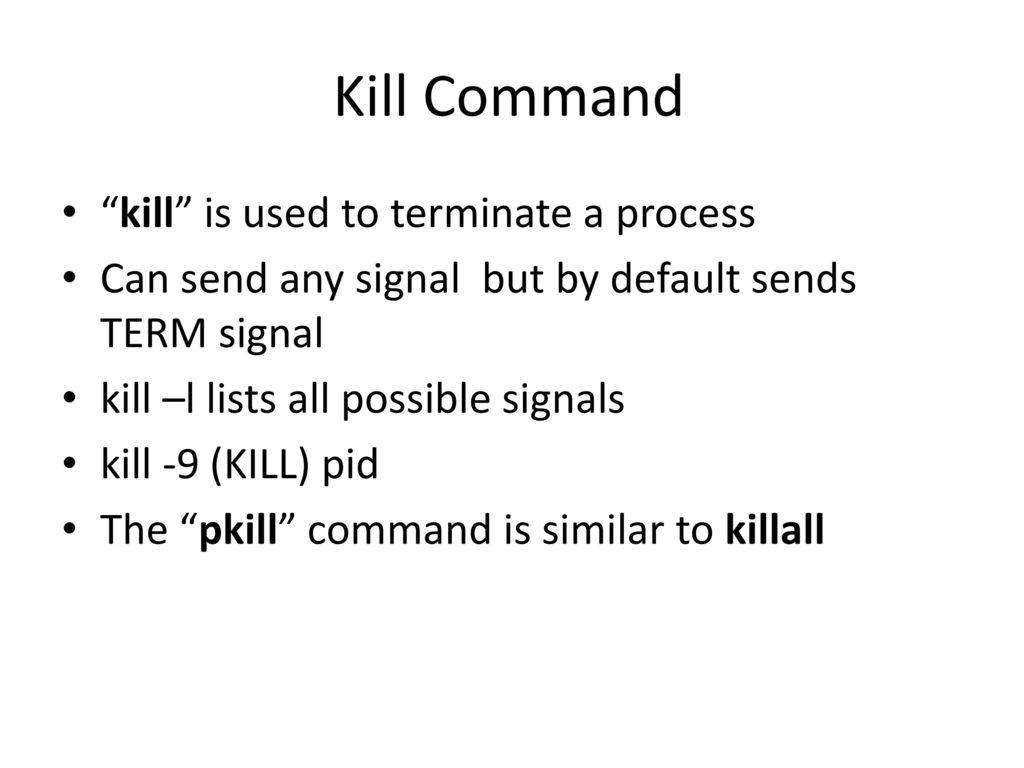 Kill Command

• “kill” is used to terminate a process
• Can send any signal but by default sends TERM signal
• kill –l lists all possible signals
• kill -9 (KILL) pid
• The “pkill” command is similar to killall